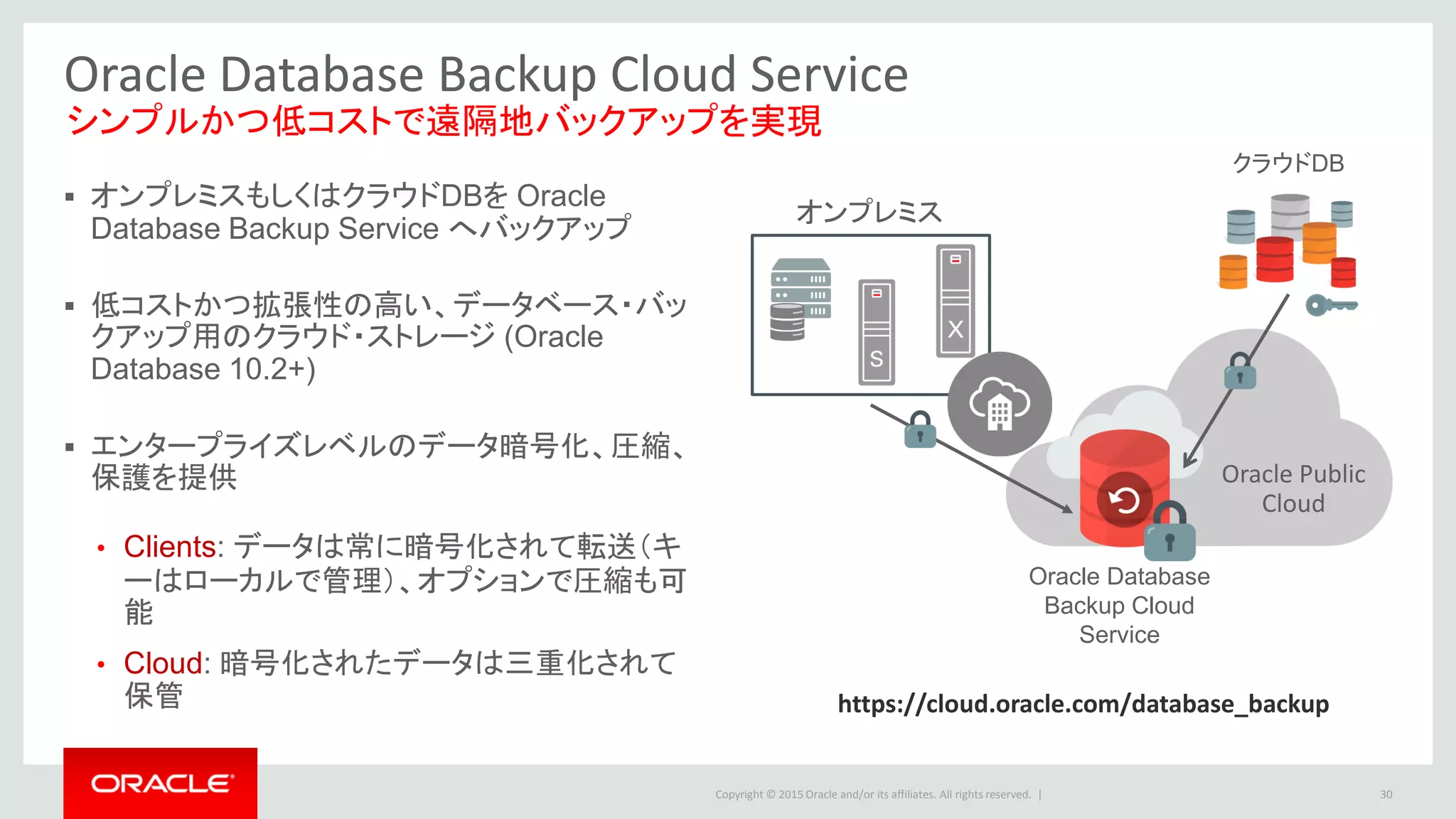 Oracle Database Backup Cloud Service
シンプルかつ低コストで遠隔地バックアップを実現

▪ オンプレミスもしくはクラウドDBを Oracle Database Backup Service へバックアップ

▪ 低コストかつ拡張性の高い、データベース・バックアップ用のクラウド・ストレージ (Oracle Database 10.2+)

▪ エンタープライズレベルのデータ暗号化、圧縮、保護を提供

• Clients: データは常に暗号化されて転送(キーはローカルで管理)、オプションで圧縮も可能

• Cloud: 暗号化されたデータは三重化されて保管

クラウドDB

オンプレミス

S

X

Oracle Public Cloud

Oracle Database Backup Cloud Service

https://cloud.oracle.com/database_backup

ORACLE

Copyright © 2015 Oracle and/or its affiliates. All rights reserved. |

30